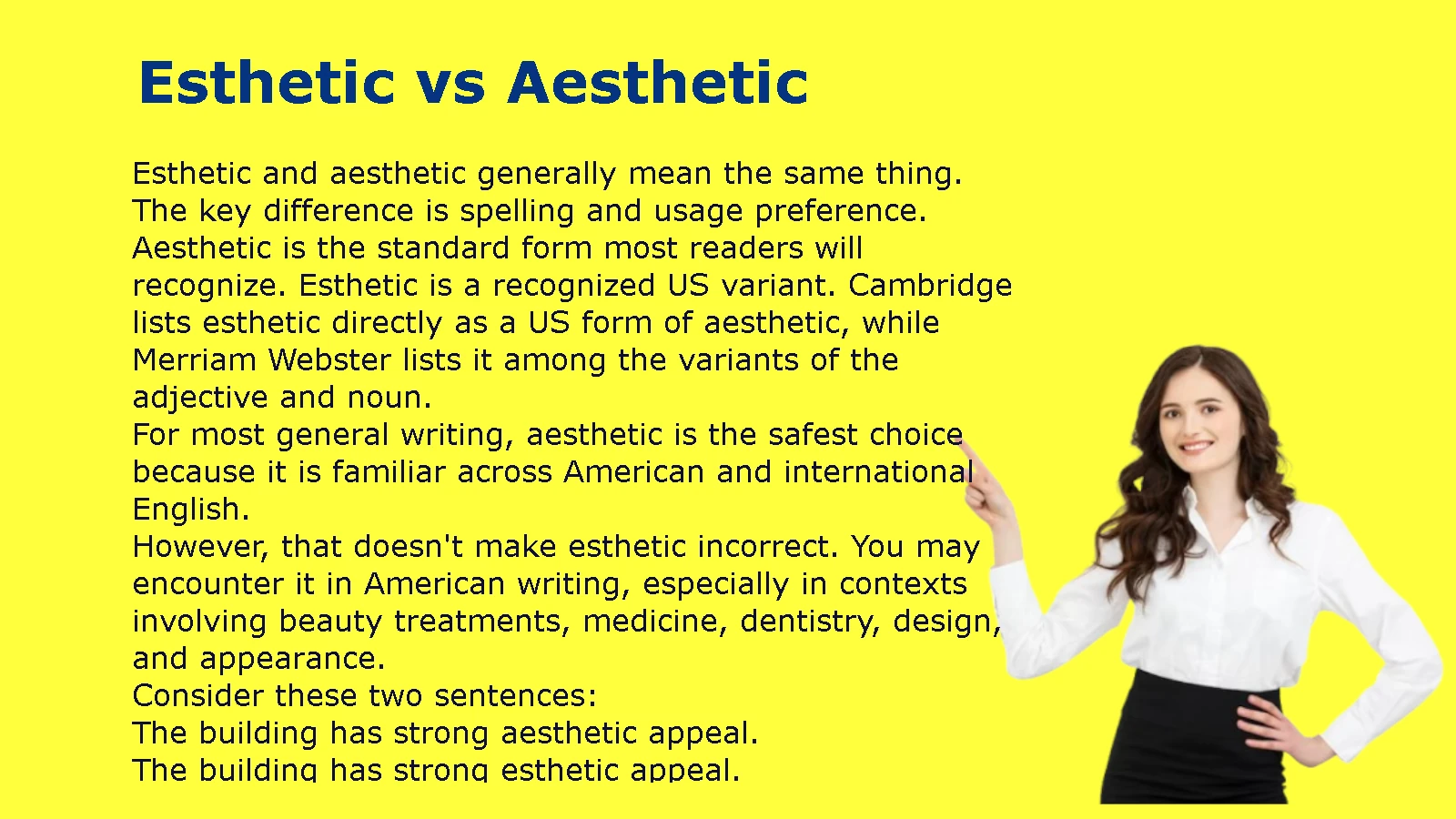 Esthetic vs Aesthetic

Esthetic and aesthetic generally mean the same thing. The key difference is spelling and usage preference. Aesthetic is the standard form most readers will recognize. Esthetic is a recognized US variant. Cambridge lists esthetic directly as a US form of aesthetic, while Merriam Webster lists it among the variants of the adjective and noun.
For most general writing, aesthetic is the safest choice because it is familiar across American and international English.
However, that doesn't make esthetic incorrect. You may encounter it in American writing, especially in contexts involving beauty treatments, medicine, dentistry, design, and appearance.
Consider these two sentences:
The building has strong aesthetic appeal.
The building has strong esthetic appeal.